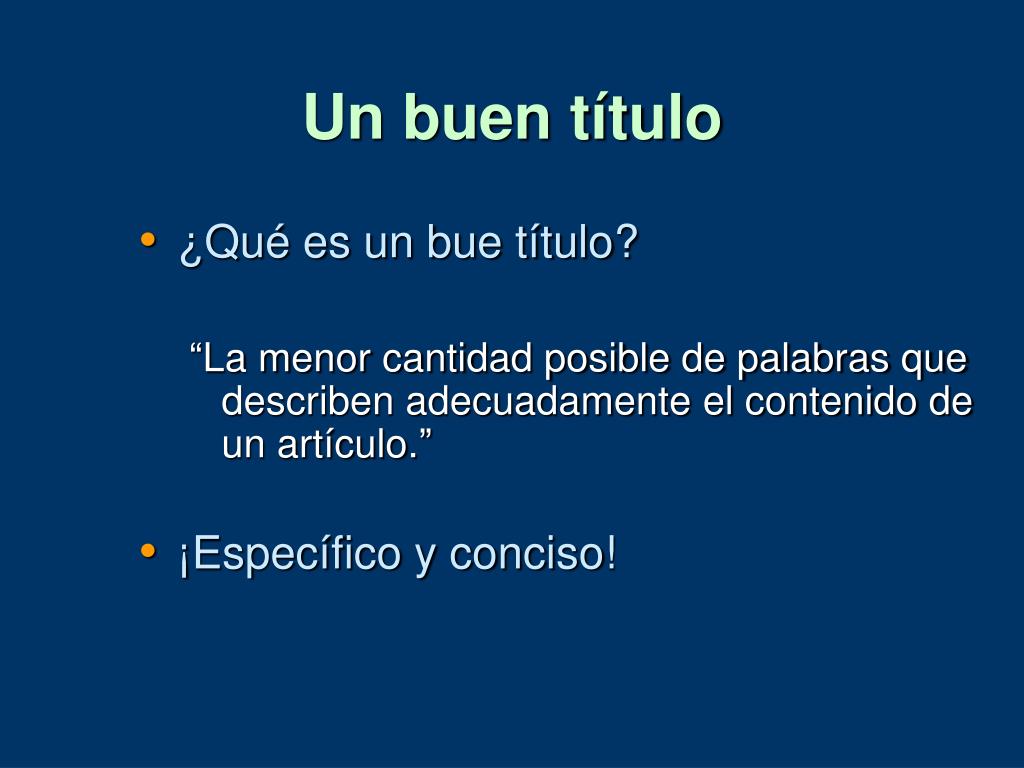 Un buen título

• ¿Qué es un bue título?

“La menor cantidad posible de palabras que describen adecuadamente el contenido de un artículo.”

• ¡Específico y conciso!